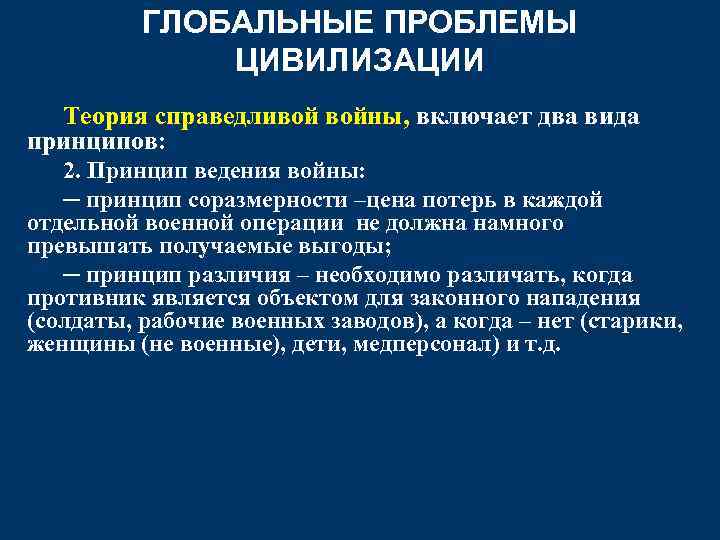 ГЛОБАЛЬНЫЕ ПРОБЛЕМЫ ЦИВИЛИЗАЦИИ

Теория справедливой войны, включает два вида принципов:

2. Принцип ведения войны:

─ принцип соразмерности –цена потерь в каждой отдельной военной операции не должна намного превышать получаемые выгоды;

─ принцип различия – необходимо различать, когда противник является объектом для законного нападения (солдаты, рабочие военных заводов), а когда – нет (старики, женщины (не военные), дети, медперсонал) и т.д.